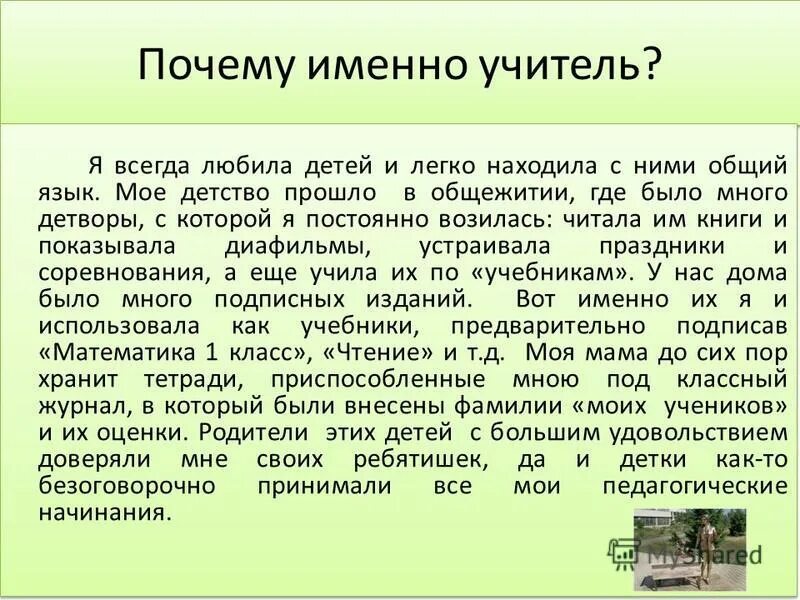 Почему именно учитель?

Я всегда любила детей и легко находила с ними общий язык. Мое детство прошло в общежитии, где было много детворы, с которой я постоянно возилась: читала им книги и показывала диафильмы, устраивала праздники и соревнования, а еще учила их по «учебникам». У нас дома было много подписных изданий. Вот именно их я и использовала как учебники, предварительно подписав «Математика 1 класс», «Чтение» и т.д. Моя мама до сих пор хранит тетради, приспособленные мною под классный журнал, в который были внесены фамилии «моих учеников» и их оценки. Родители этих детей с большим удовольствием доверяли мне своих ребятишек, да и детки как-то безоговорочно принимали все мои педагогические начинания.

MyShared